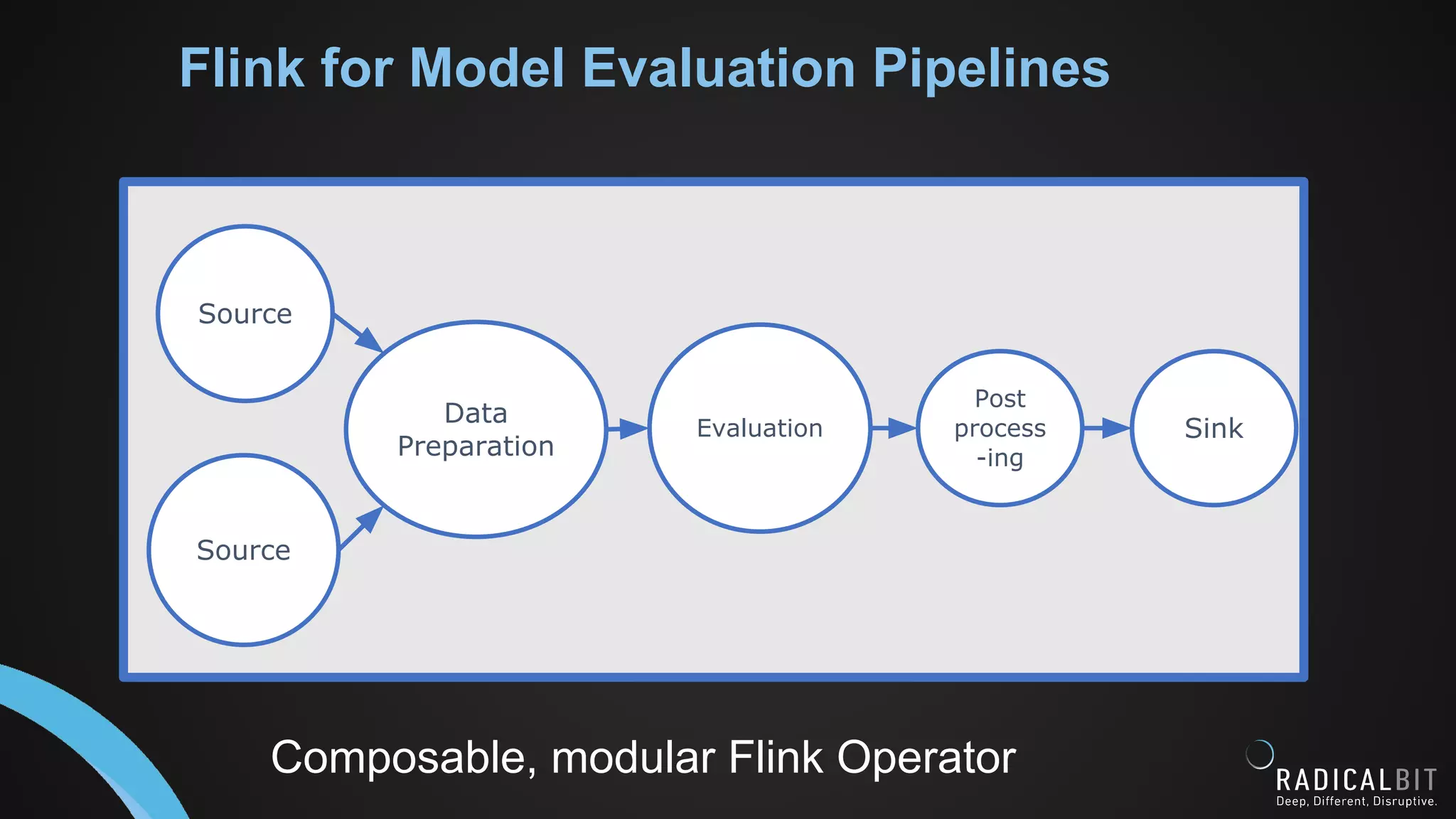 Flink for Model Evaluation Pipelines

Source

Source

Data Preparation

Evaluation

Post process -ing

Sink

Composable, modular Flink Operator

RADICALBIT
Deep, Different, Disruptive.